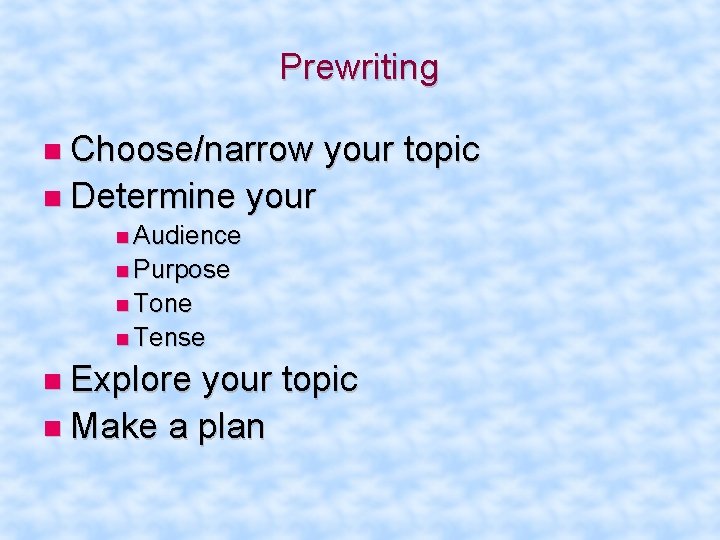 Prewriting

- Choose/narrow your topic
- Determine your
  - Audience
  - Purpose
  - Tone
  - Tense
- Explore your topic
- Make a plan